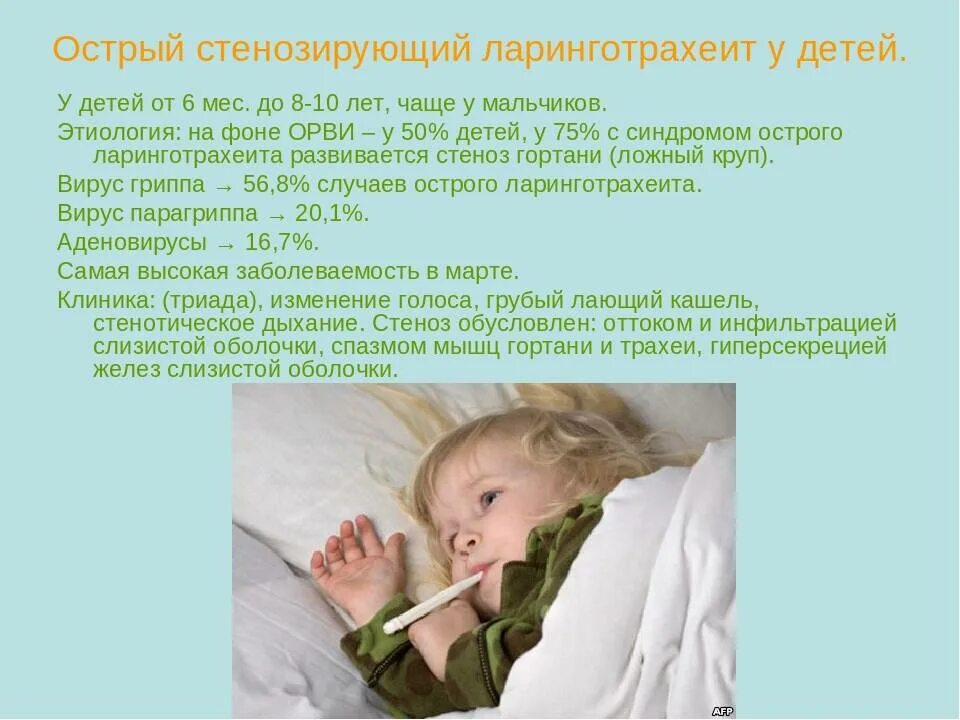 Острый стенозирующий ларинготрахеит у детей.

У детей от 6 мес. до 8-10 лет, чаще у мальчиков.

Этиология: на фоне ОРВИ – у 50% детей, у 75% с синдромом острого ларинготрахеита развивается стеноз гортани (ложный круп).

Вирус гриппа → 56,8% случаев острого ларинготрахеита.

Вирус парагриппа → 20,1%.

Аденовирусы → 16,7%.

Самая высокая заболеваемость в марте.

Клиника: (триада), изменение голоса, грубый лающий кашель, стенотическое дыхание. Стеноз обусловлен: оттоком и инфильтрацией слизистой оболочки, спазмом мышц гортани и трахеи, гиперсекрецией желез слизистой оболочки.

AFP